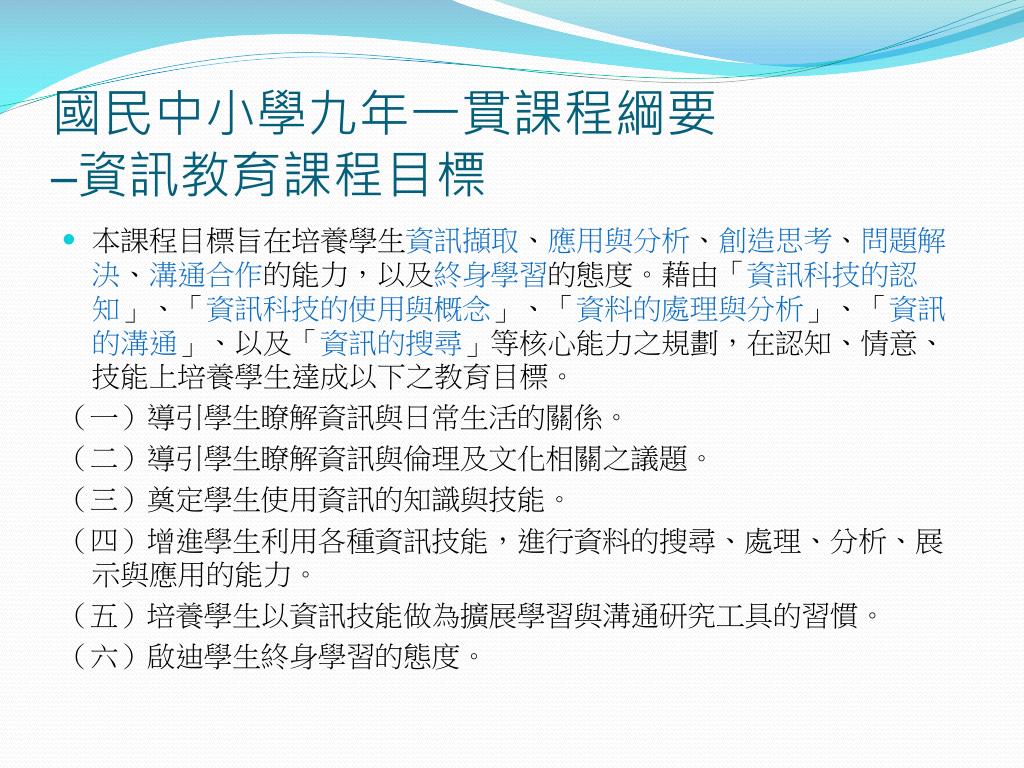 國民中小學九年一貫課程綱要
–資訊教育課程目標

本課程目標旨在培養學生資訊擷取、應用與分析、創造思考、問題解決、溝通合作的能力，以及終身學習的態度。藉由「資訊科技的認知」、「資訊科技的使用與概念」、「資料的處理與分析」、「資訊的溝通」、以及「資訊的搜尋」等核心能力之規劃，在認知、情意、技能上培養學生達成以下之教育目標。

（一）導引學生瞭解資訊與日常生活的關係。
（二）導引學生瞭解資訊與倫理及文化相關之議題。
（三）奠定學生使用資訊的知識與技能。
（四）增進學生利用各種資訊技能，進行資料的搜尋、處理、分析、展示與應用的能力。
（五）培養學生以資訊技能做為擴展學習與溝通研究工具的習慣。
（六）啟迪學生終身學習的態度。